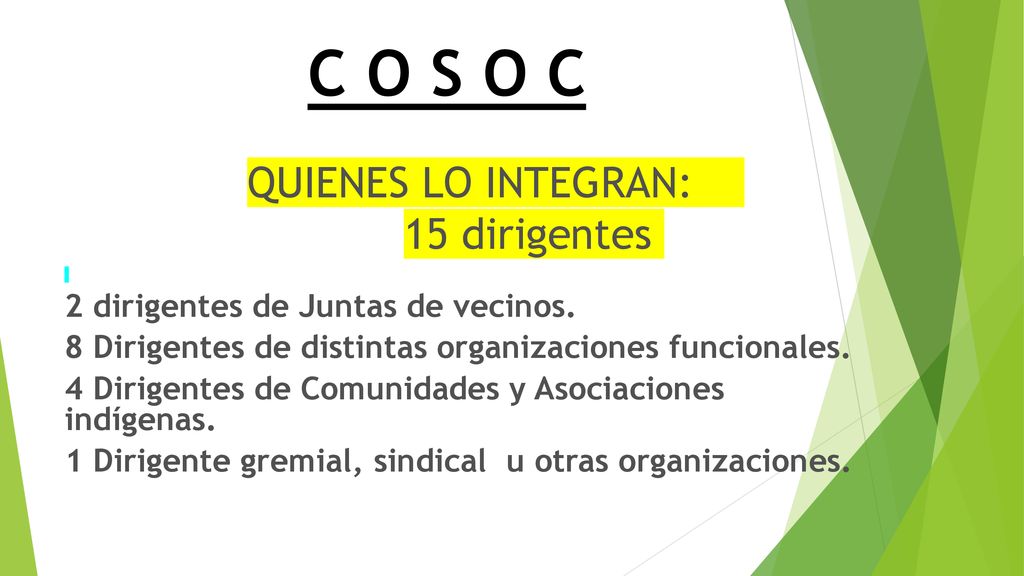 C O S O C

QUIENES LO INTEGRAN:
15 dirigentes

2 dirigentes de Juntas de vecinos.
8 Dirigentes de distintas organizaciones funcionales.
4 Dirigentes de Comunidades y Asociaciones indígenas.
1 Dirigente gremial, sindical u otras organizaciones.